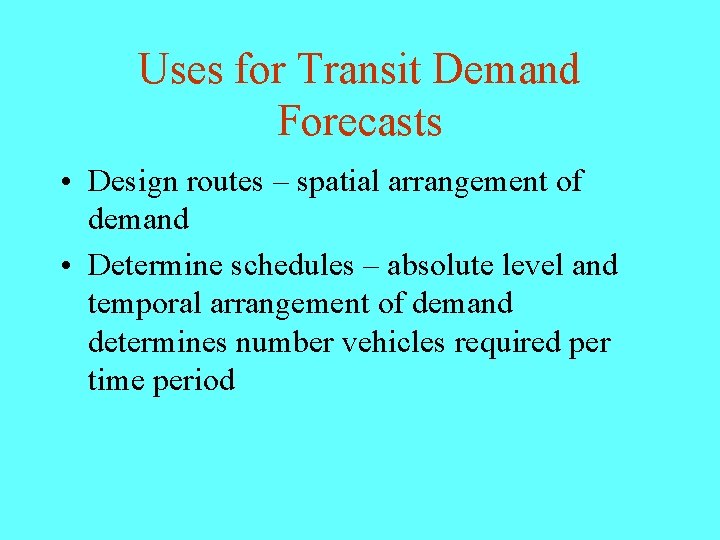 Uses for Transit Demand Forecasts

• Design routes – spatial arrangement of demand

• Determine schedules – absolute level and temporal arrangement of demand determines number vehicles required per time period